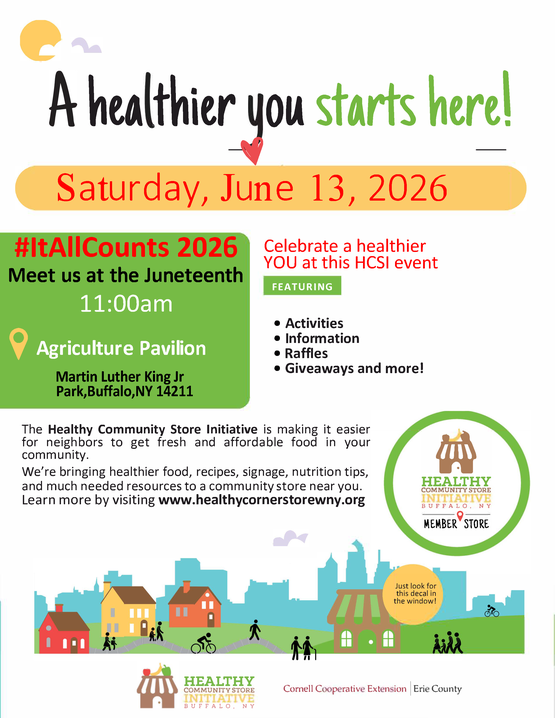 A healthier you starts here!

Saturday, June 13, 2026

#ItAllCounts 2026
Meet us at the Juneteenth
11:00am
Agriculture Pavilion
Martin Luther King Jr Park,Buffalo,NY 14211

Celebrate a healthier YOU at this HCSI event
FEATURING
• Activities
• Information
• Raffles
• Giveaways and more!

The **Healthy Community Store Initiative** is making it easier for neighbors to get fresh and affordable food in your community.
We're bringing healthier food, recipes, signage, nutrition tips, and much needed resources to a community store near you. Learn more by visiting **www.healthycornerstorewny.org**

HEALTHY COMMUNITY STORE INITIATIVE BUFFALO, NY
MEMBER STORE

Just look for this decal in the window!

HEALTHY COMMUNITY STORE INITIATIVE BUFFALO, NY
Cornell Cooperative Extension | Erie County